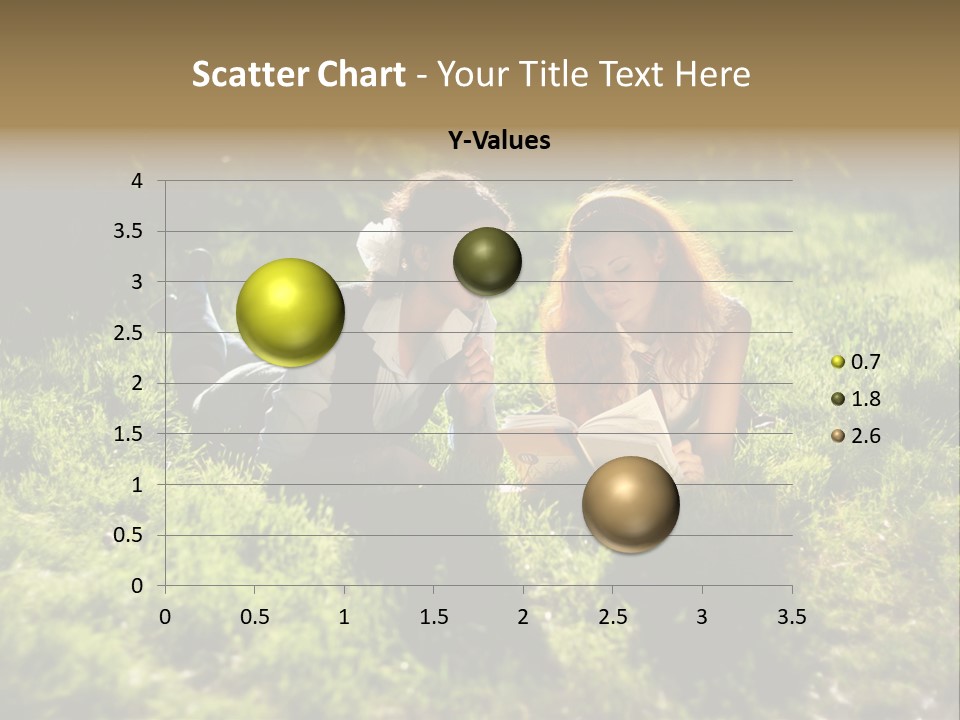 Scatter Chart - Your Title Text Here

Y-Values

4
3.5
3
2.5
2
1.5
1
0.5
0

0 0.5 1 1.5 2 2.5 3 3.5

0.7
1.8
2.6